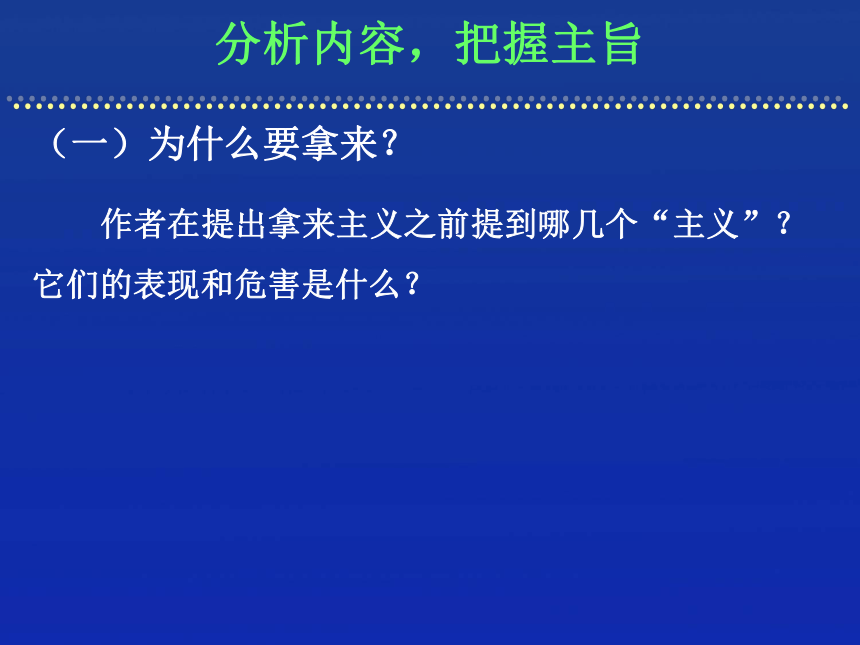 分析内容，把握主旨

（一）为什么要拿来？

作者在提出拿来主义之前提到哪几个“主义”？它们的表现和危害是什么？